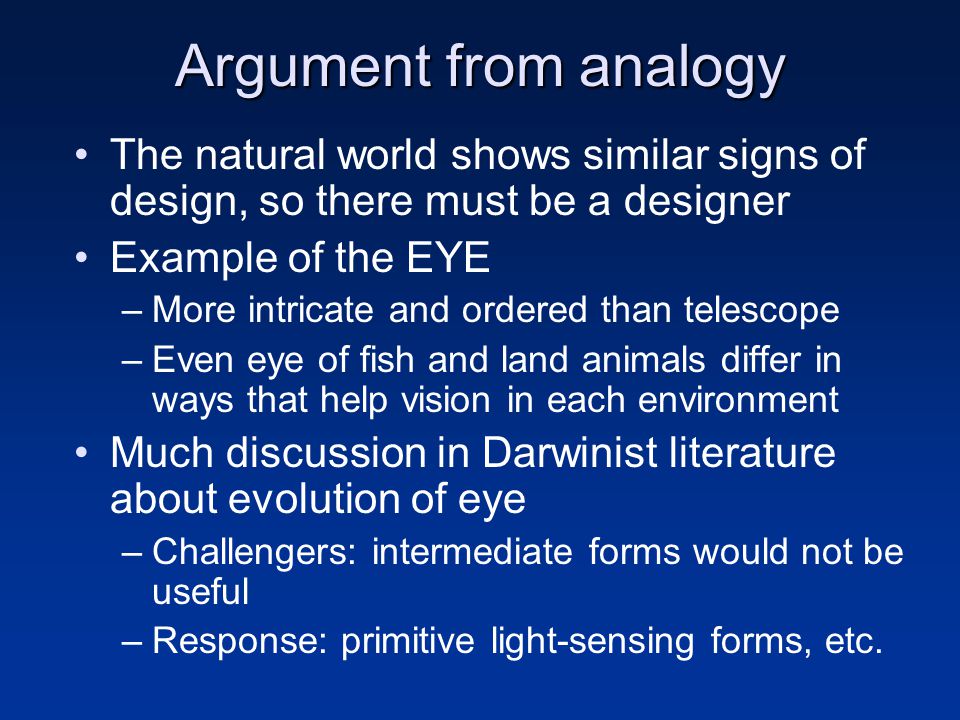 Argument from analogy

• The natural world shows similar signs of design, so there must be a designer

• Example of the EYE
  – More intricate and ordered than telescope
  – Even eye of fish and land animals differ in ways that help vision in each environment

• Much discussion in Darwinist literature about evolution of eye
  – Challengers: intermediate forms would not be useful
  – Response: primitive light-sensing forms, etc.